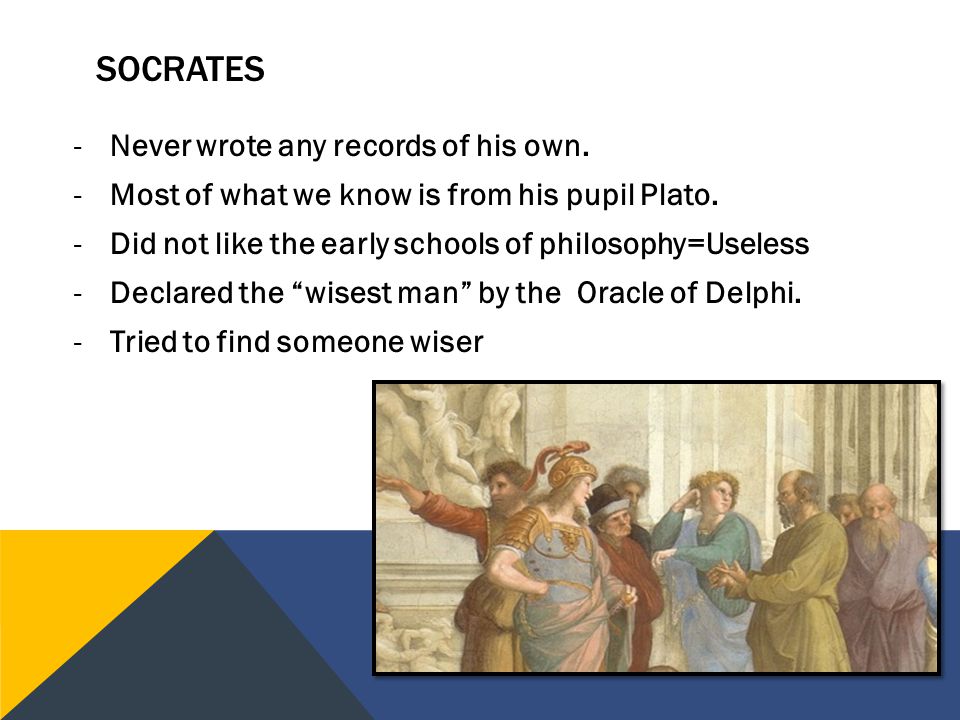 SOCRATES

- Never wrote any records of his own.
- Most of what we know is from his pupil Plato.
- Did not like the early schools of philosophy=Useless
- Declared the “wisest man” by the Oracle of Delphi.
- Tried to find someone wiser